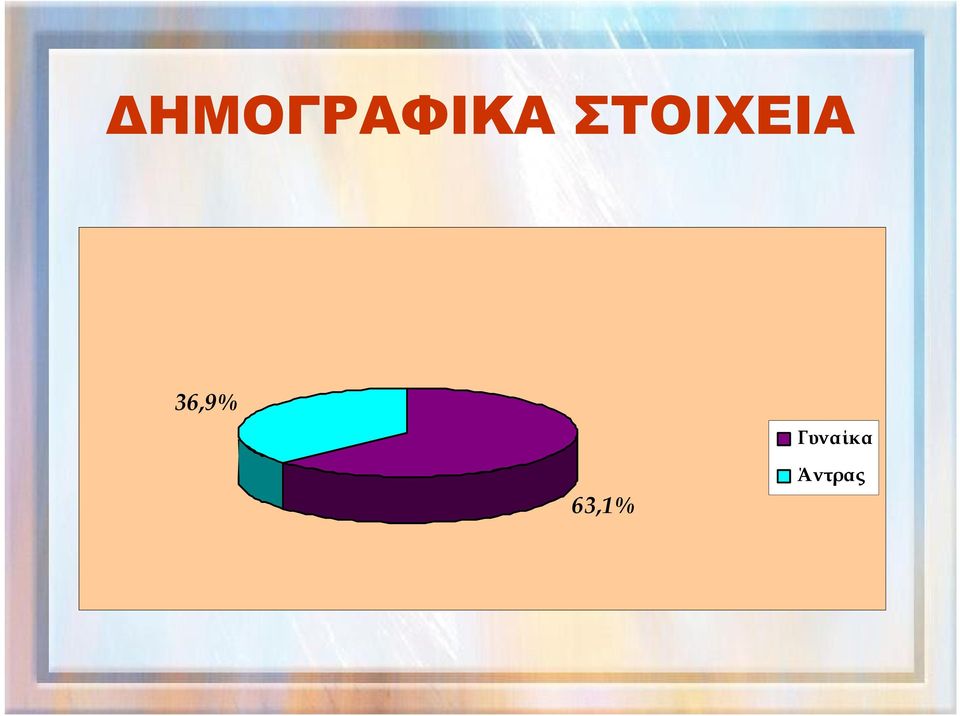 ΔΗΜΟΓΡΑΦΙΚΑ ΣΤΟΙΧΕΙΑ

36,9%

63,1%

Γυναίκα
Άντρας